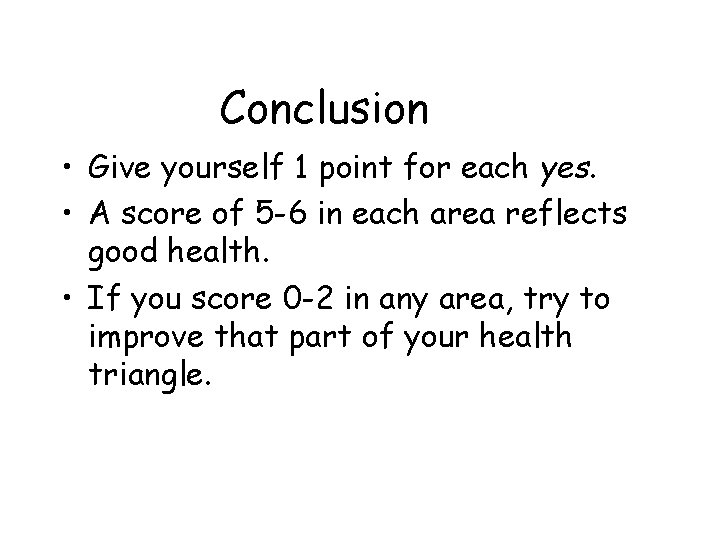 Conclusion

• Give yourself 1 point for each yes.
• A score of 5-6 in each area reflects good health.
• If you score 0-2 in any area, try to improve that part of your health triangle.